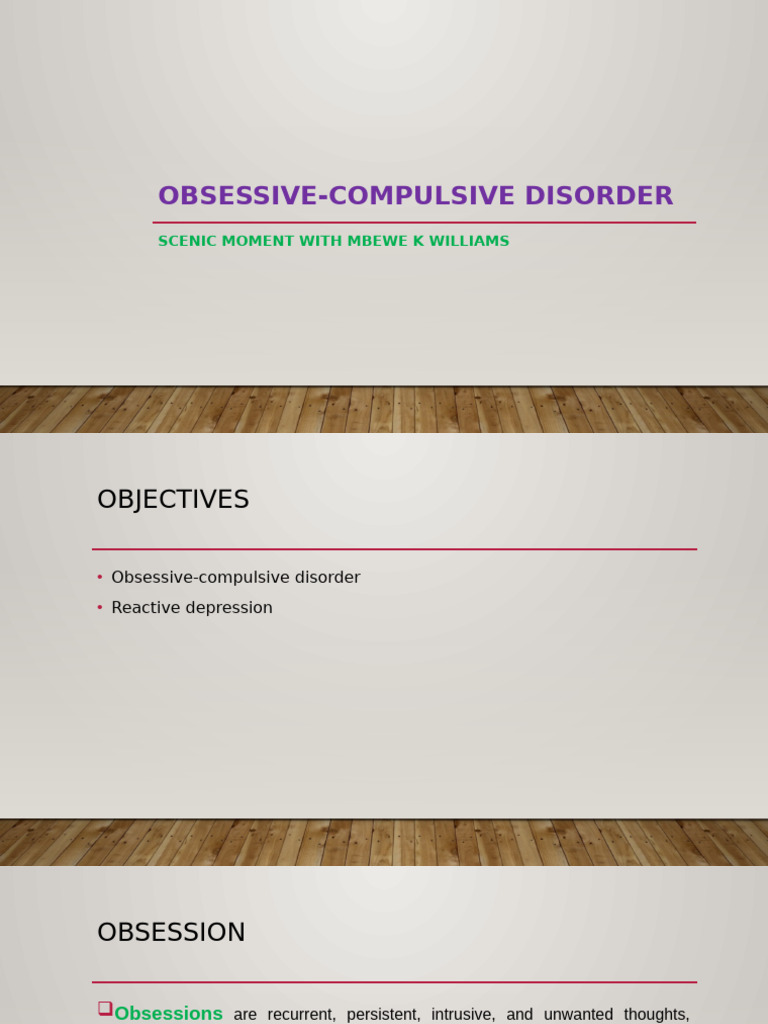 OBSESSIVE-COMPULSIVE DISORDER

SCENIC MOMENT WITH MBEWE K WILLIAMS

OBJECTIVES

• Obsessive-compulsive disorder
• Reactive depression

OBSESSION

❑Obsessions are recurrent, persistent, intrusive, and unwanted thoughts,